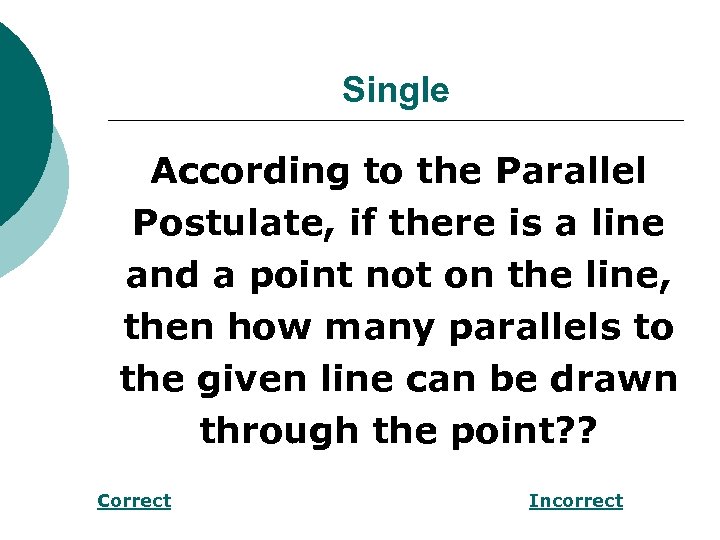 Single

According to the Parallel Postulate, if there is a line and a point not on the line, then how many parallels to the given line can be drawn through the point??

Correct

Incorrect